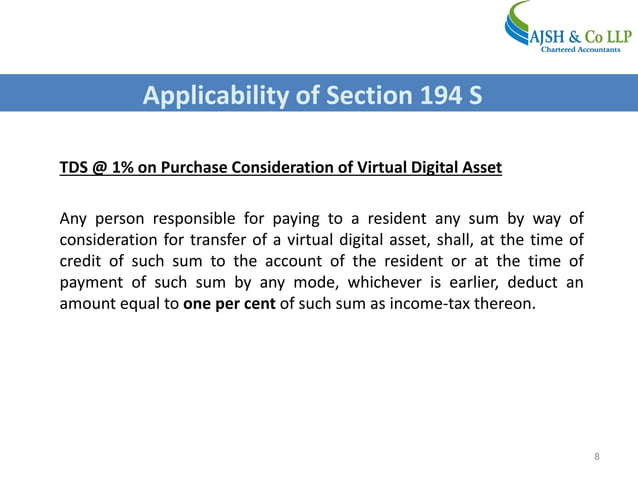 AJSH & Co LLP
Chartered Accountants

Applicability of Section 194 S

TDS @ 1% on Purchase Consideration of Virtual Digital Asset

Any person responsible for paying to a resident any sum by way of consideration for transfer of a virtual digital asset, shall, at the time of credit of such sum to the account of the resident or at the time of payment of such sum by any mode, whichever is earlier, deduct an amount equal to one per cent of such sum as income-tax thereon.

8